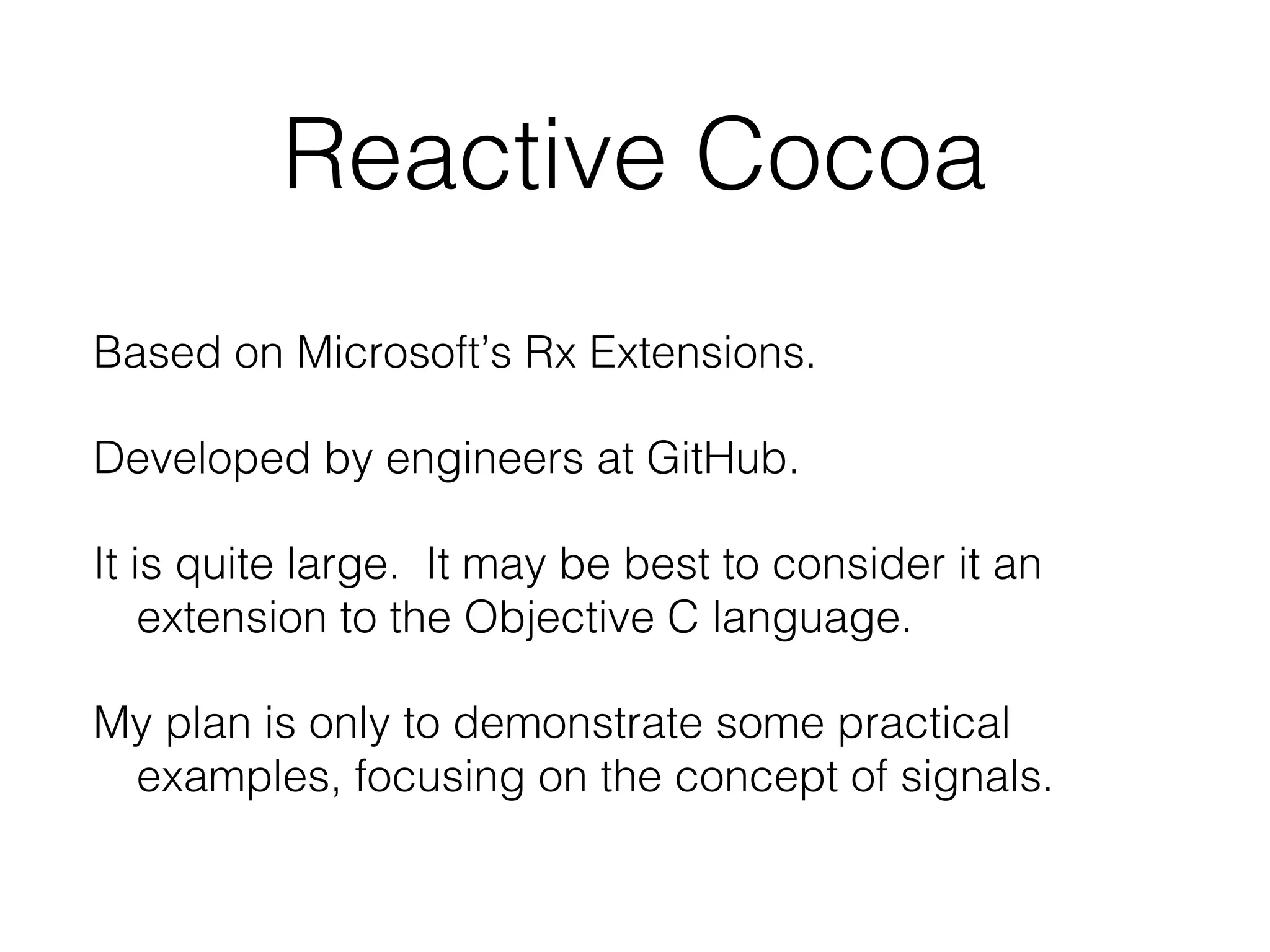 Reactive Cocoa

Based on Microsoft’s Rx Extensions.

Developed by engineers at GitHub.

It is quite large.  It may be best to consider it an extension to the Objective C language.

My plan is only to demonstrate some practical examples, focusing on the concept of signals.